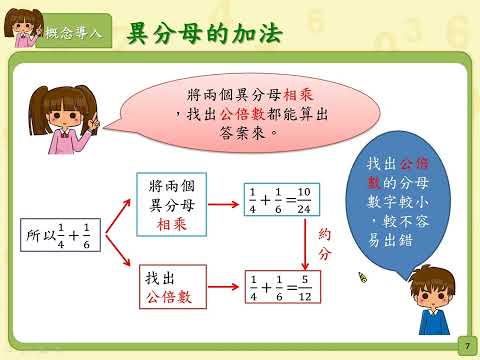 概念導入

異分母的加法

將兩個異分母相乘，找出公倍數都能算出答案來。

找出公倍數的分母數字較小，較不容易出錯

所以$\frac{1}{4}+\frac{1}{6}$

將兩個異分母相乘

$\frac{1}{4}+\frac{1}{6}=\frac{10}{24}$

約分

找出公倍數

$\frac{1}{4}+\frac{1}{6}=\frac{5}{12}$

7